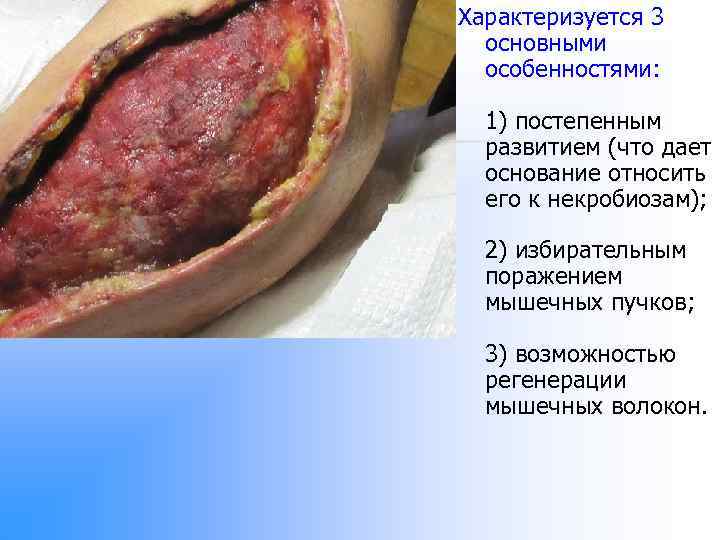 Характеризуется 3 основными особенностями:

1) постепенным развитием (что дает основание относить его к некробиозам);

2) избирательным поражением мышечных пучков;

3) возможностью регенерации мышечных волокон.